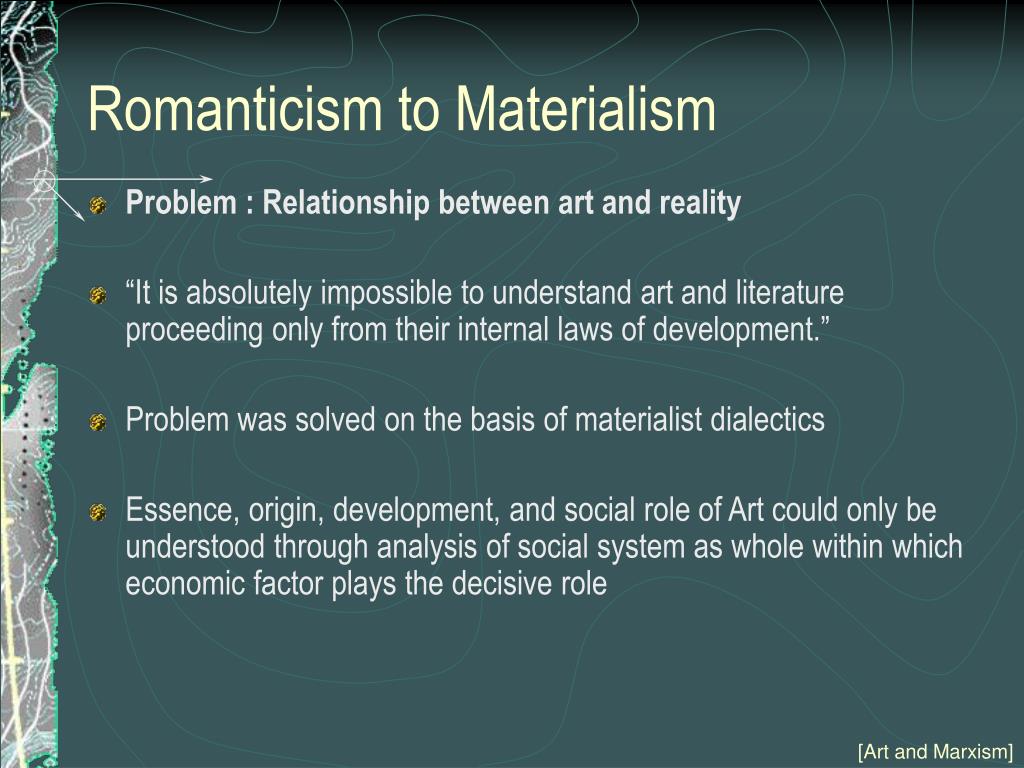 Romanticism to Materialism

Problem : Relationship between art and reality

“It is absolutely impossible to understand art and literature proceeding only from their internal laws of development.”

Problem was solved on the basis of materialist dialectics

Essence, origin, development, and social role of Art could only be understood through analysis of social system as whole within which economic factor plays the decisive role

[Art and Marxism]